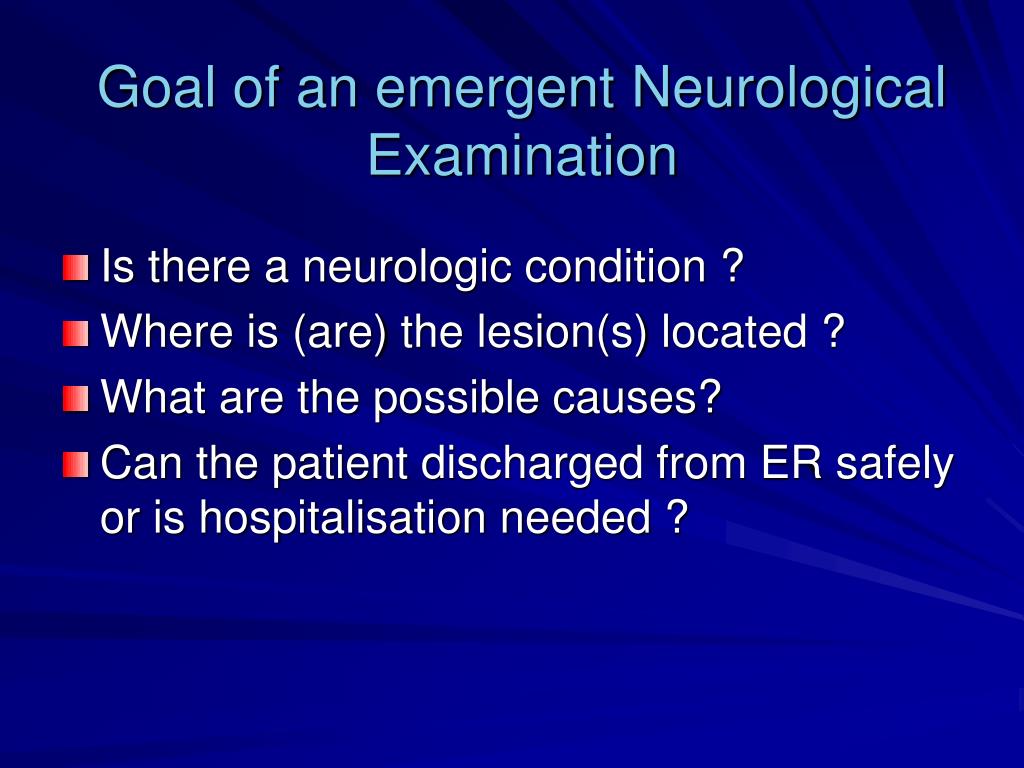 Goal of an emergent Neurological Examination

Is there a neurologic condition ?
Where is (are) the lesion(s) located ?
What are the possible causes?
Can the patient discharged from ER safely or is hospitalisation needed ?